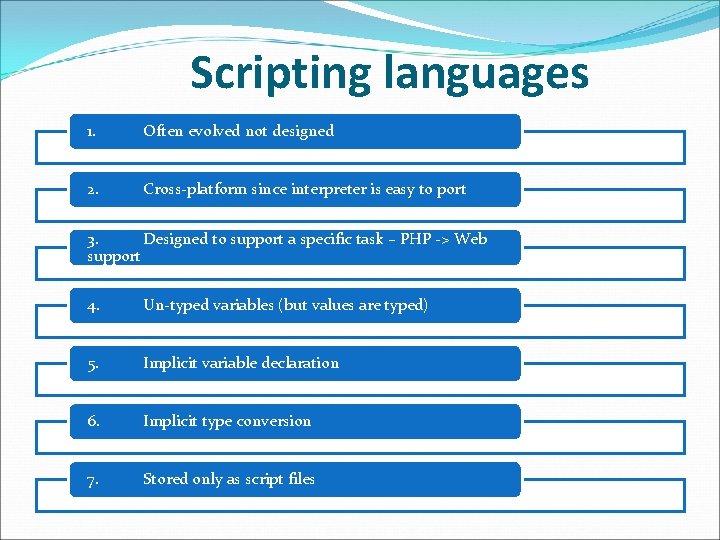 Scripting languages

1. Often evolved not designed

2. Cross-platform since interpreter is easy to port

3. Designed to support a specific task – PHP -> Web support

4. Un-typed variables (but values are typed)

5. Implicit variable declaration

6. Implicit type conversion

7. Stored only as script files